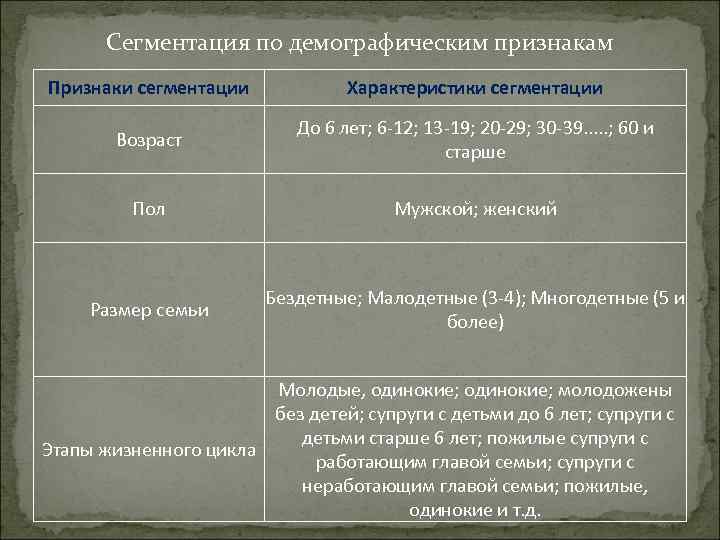 Сегментация по демографическим признакам

| Признаки сегментации | Характеристики сегментации |
|---|---|
| Возраст | До 6 лет; 6-12; 13-19; 20-29; 30-39.....; 60 и старше |
| Пол | Мужской; женский |
| Размер семьи | Бездетные; Малодетные (3-4); Многодетные (5 и более) |
| Этапы жизненного цикла | Молодые, одинокие; одинокие; молодожены без детей; супруги с детьми до 6 лет; супруги с детьми старше 6 лет; пожилые супруги с работающим главой семьи; супруги с неработающим главой семьи; пожилые, одинокие и т.д. |